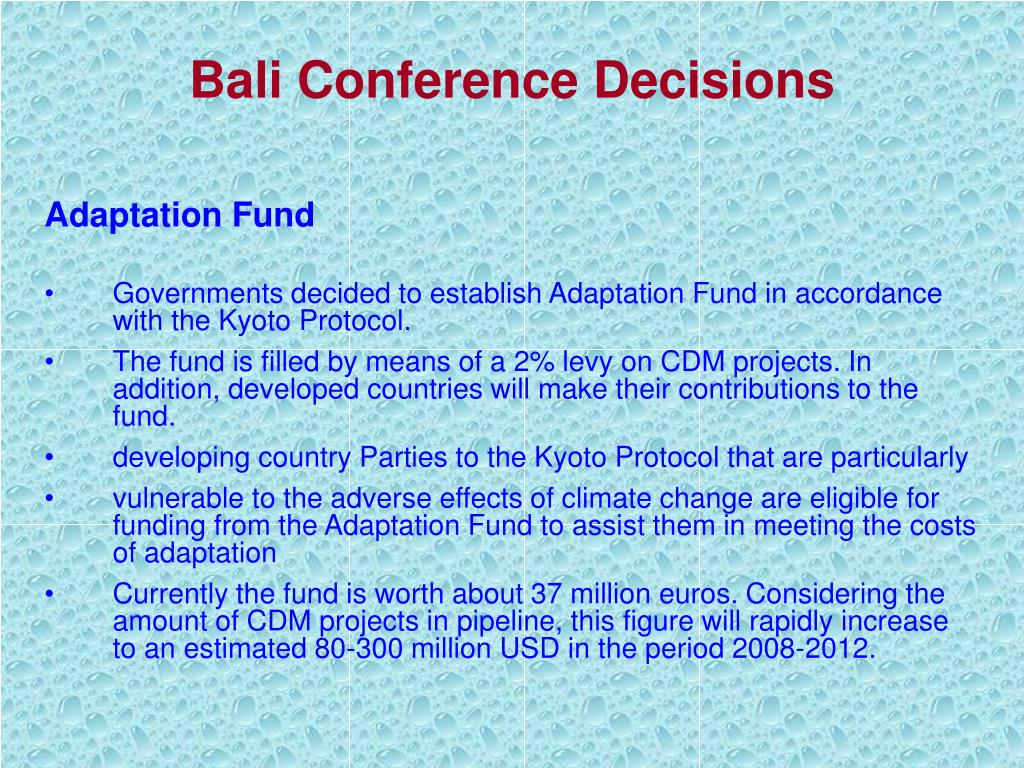 Bali Conference Decisions

Adaptation Fund

• Governments decided to establish Adaptation Fund in accordance with the Kyoto Protocol.
• The fund is filled by means of a 2% levy on CDM projects. In addition, developed countries will make their contributions to the fund.
• developing country Parties to the Kyoto Protocol that are particularly
• vulnerable to the adverse effects of climate change are eligible for funding from the Adaptation Fund to assist them in meeting the costs of adaptation
• Currently the fund is worth about 37 million euros. Considering the amount of CDM projects in pipeline, this figure will rapidly increase to an estimated 80-300 million USD in the period 2008-2012.